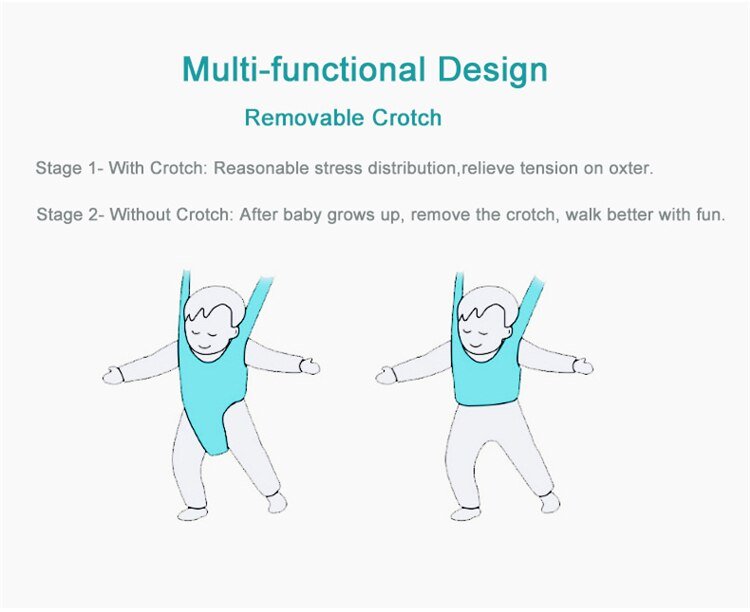 Multi-functional Design

Removable Crotch

Stage 1- With Crotch: Reasonable stress distribution,relieve tension on oxter.

Stage 2- Without Crotch: After baby grows up, remove the crotch, walk better with fun.